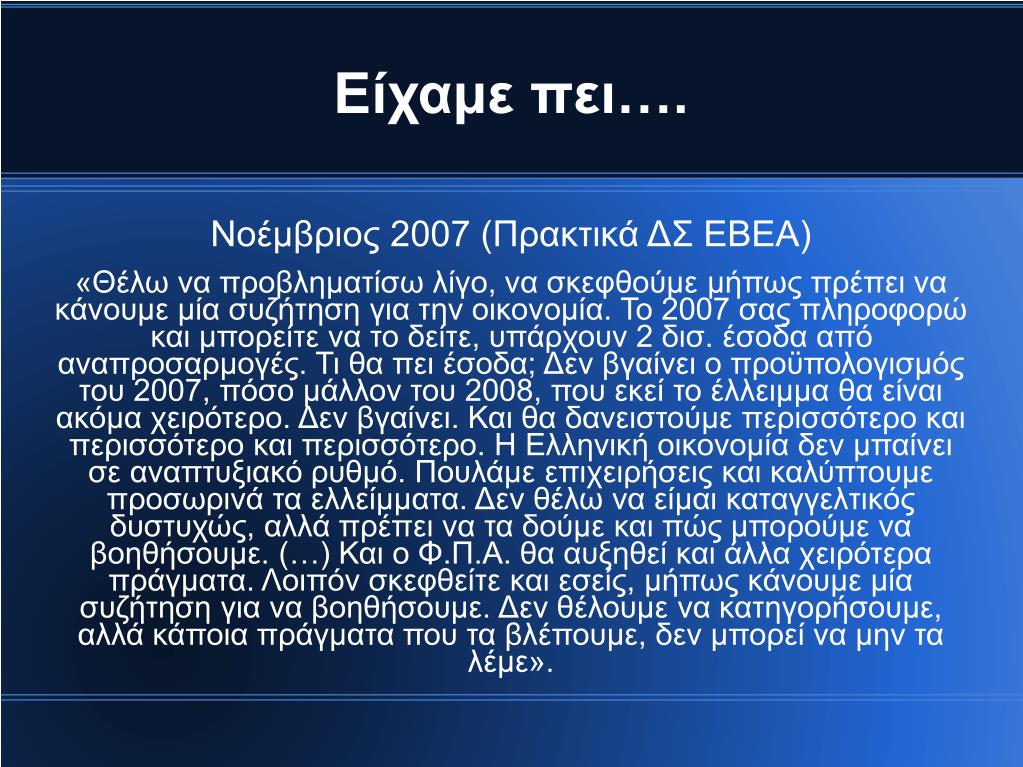 Είχαμε πει….

Νοέμβριος 2007 (Πρακτικά ΔΣ ΕΒΕΑ)

«Θέλω να προβληματίσω λίγο, να σκεφθούμε μήπως πρέπει να κάνουμε μία συζήτηση για την οικονομία. Το 2007 σας πληροφορώ και μπορείτε να το δείτε, υπάρχουν 2 δισ. έσοδα από αναπροσαρμογές. Τι θα πει έσοδα; Δεν βγαίνει ο προϋπολογισμός του 2007, πόσο μάλλον του 2008, που εκεί το έλλειμμα θα είναι ακόμα χειρότερο. Δεν βγαίνει. Και θα δανειστούμε περισσότερο και περισσότερο και περισσότερο. Η Ελληνική οικονομία δεν μπαίνει σε αναπτυξιακό ρυθμό. Πουλάμε επιχειρήσεις και καλύπτουμε προσωρινά τα ελλείμματα. Δεν θέλω να είμαι καταγγελτικός δυστυχώς, αλλά πρέπει να τα δούμε και πώς μπορούμε να βοηθήσουμε. (…) Και ο Φ.Π.Α. θα αυξηθεί και άλλα χειρότερα πράγματα. Λοιπόν σκεφθείτε και εσείς, μήπως κάνουμε μία συζήτηση για να βοηθήσουμε. Δεν θέλουμε να κατηγορήσουμε, αλλά κάποια πράγματα που τα βλέπουμε, δεν μπορεί να μην τα λέμε».